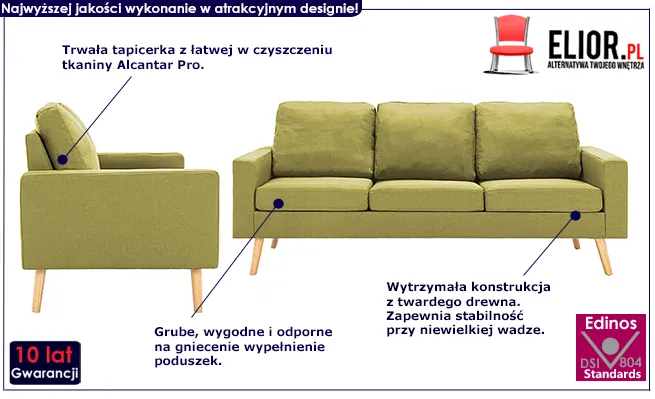 Najwyższej jakości wykonanie w atrakcyjnym designie!

ELIOR.PL
ALTERNATYWA TWOJEGO WNĘTRZA

Trwała tapicerka z łatwej w czyszczeniu tkaniny Alcantar Pro.

Wytrzymała konstrukcja z twardego drewna. Zapewnia stabilność przy niewielkiej wadze.

Grube, wygodne i odporne na gniecenie wypełnienie poduszek.

10 lat Gwarancji

Edinos
DSI 804
Standards